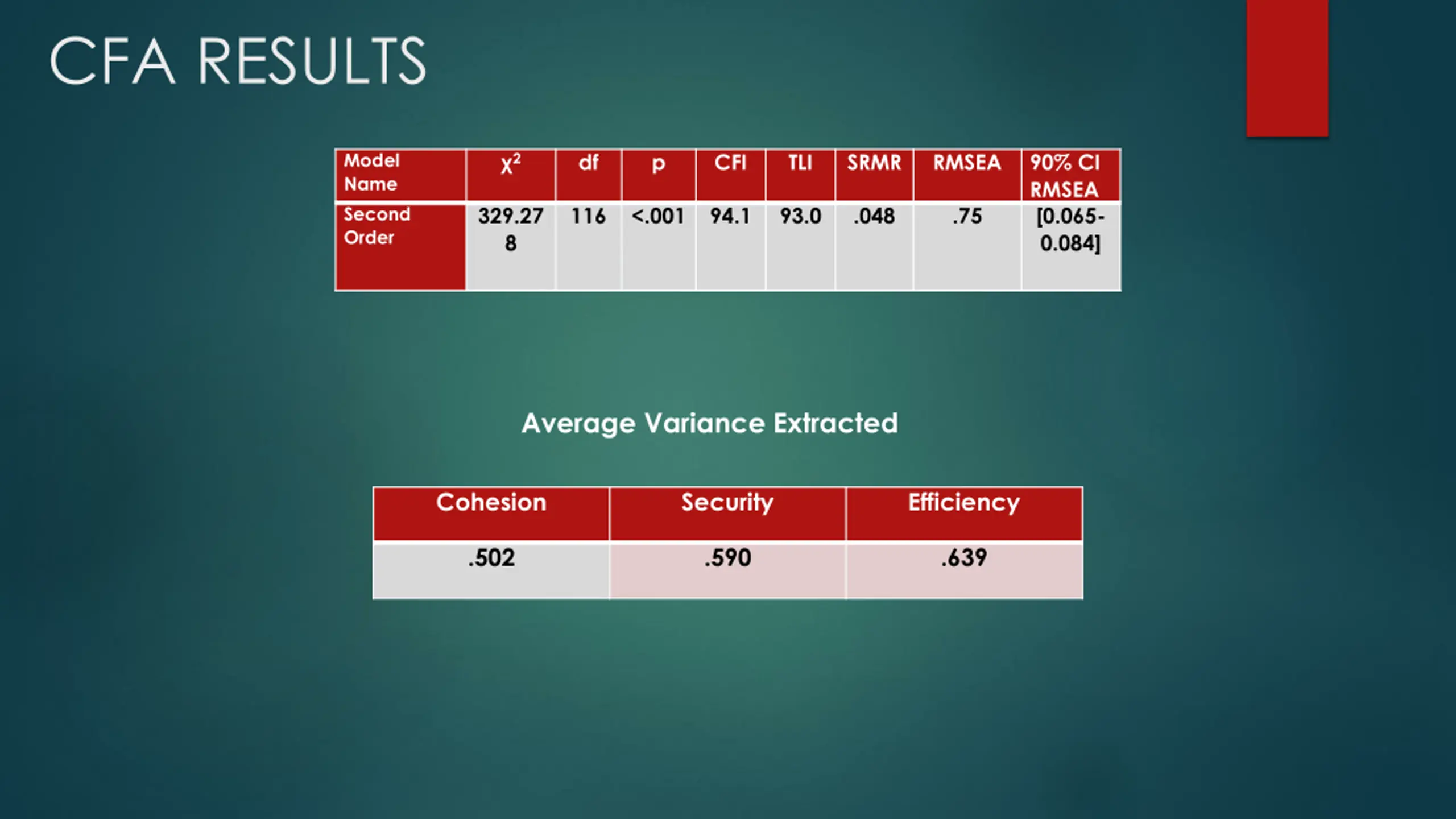 CFA RESULTS

| Model Name | $X^2$ | df | p | CFI | TLI | SRMR | RMSEA | 90% CI RMSEA |
|---|---|---|---|---|---|---|---|---|
| Second Order | 329.278 | 116 | <.001 | 94.1 | 93.0 | .048 | .75 | [0.065-0.084] |

Average Variance Extracted

| Cohesion | Security | Efficiency |
|---|---|---|
| .502 | .590 | .639 |